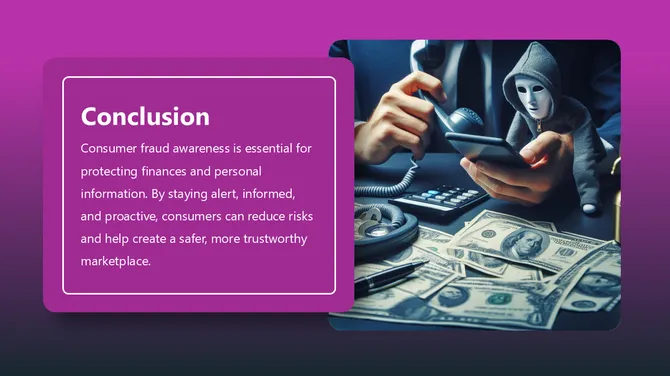 Conclusion

Consumer fraud awareness is essential for protecting finances and personal information. By staying alert, informed, and proactive, consumers can reduce risks and help create a safer, more trustworthy marketplace.